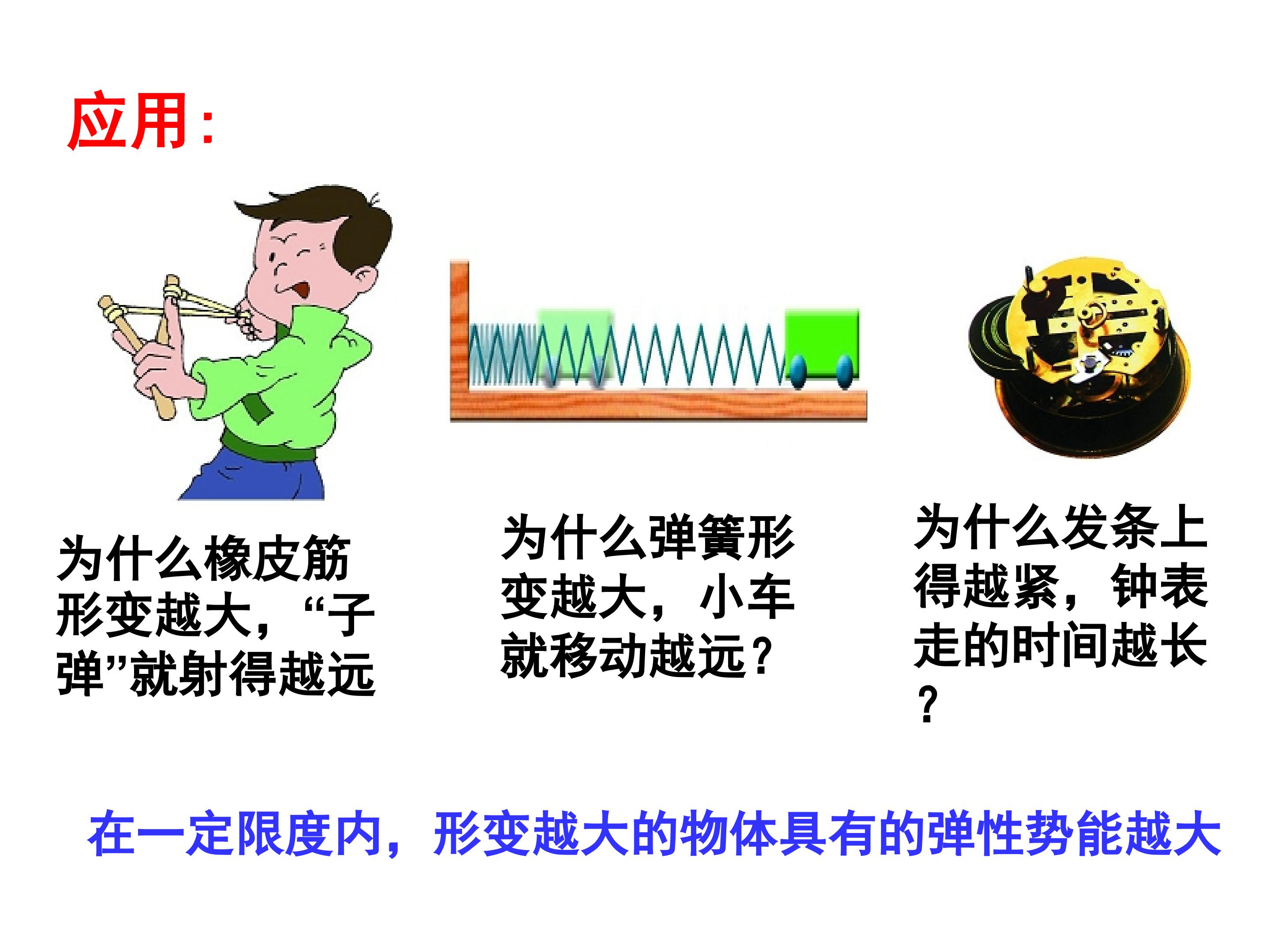 应用：

为什么橡皮筋形变越大，“子弹”就射得越远

为什么弹簧形变越大，小车就移动越远？

为什么发条上得越紧，钟表走的时间越长？

在一定限度内，形变越大的物体具有的弹性势能越大